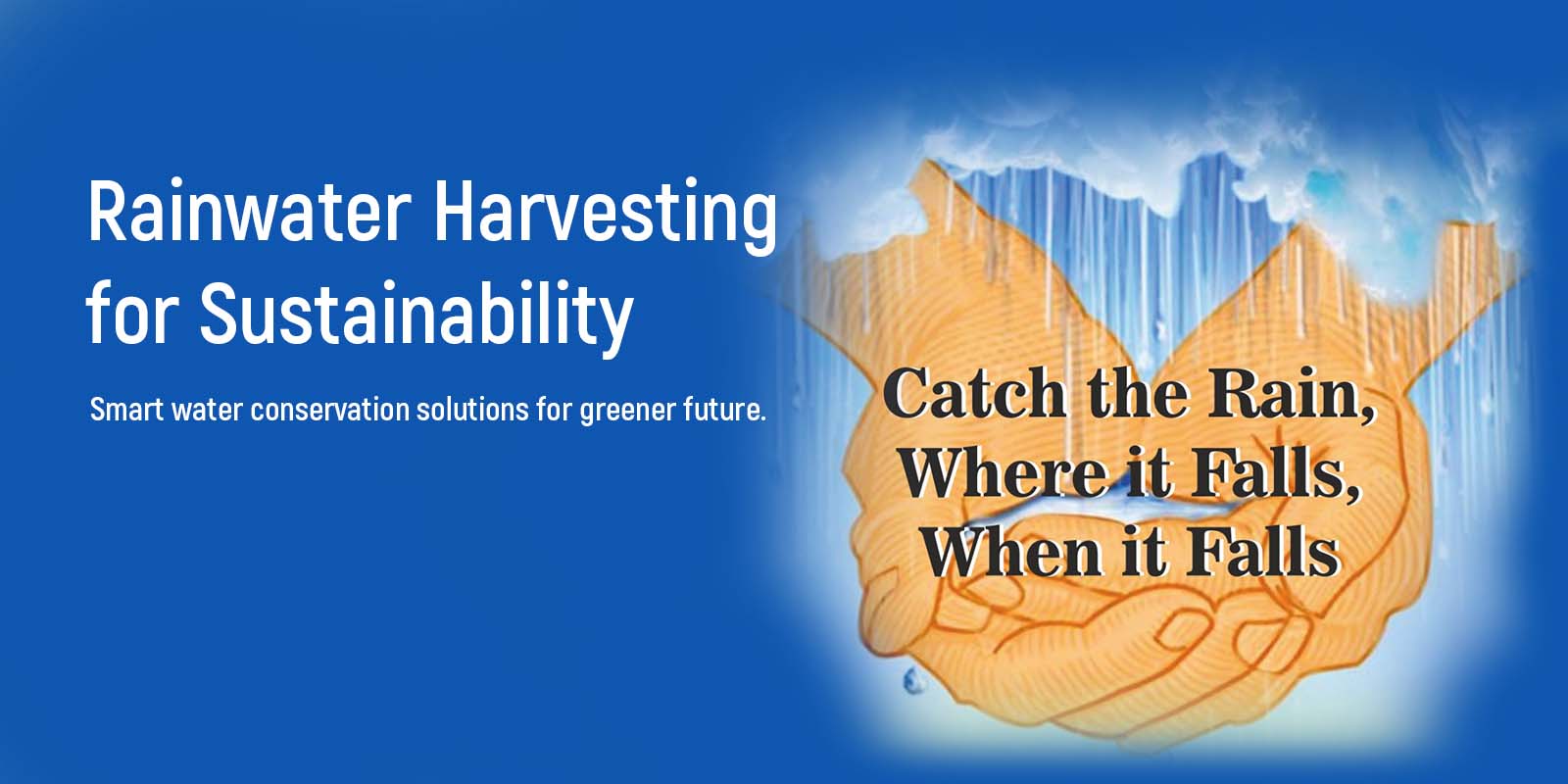 Rainwater Harvesting for Sustainability

Smart water conservation solutions for greener future.

Catch the Rain, Where it Falls, When it Falls